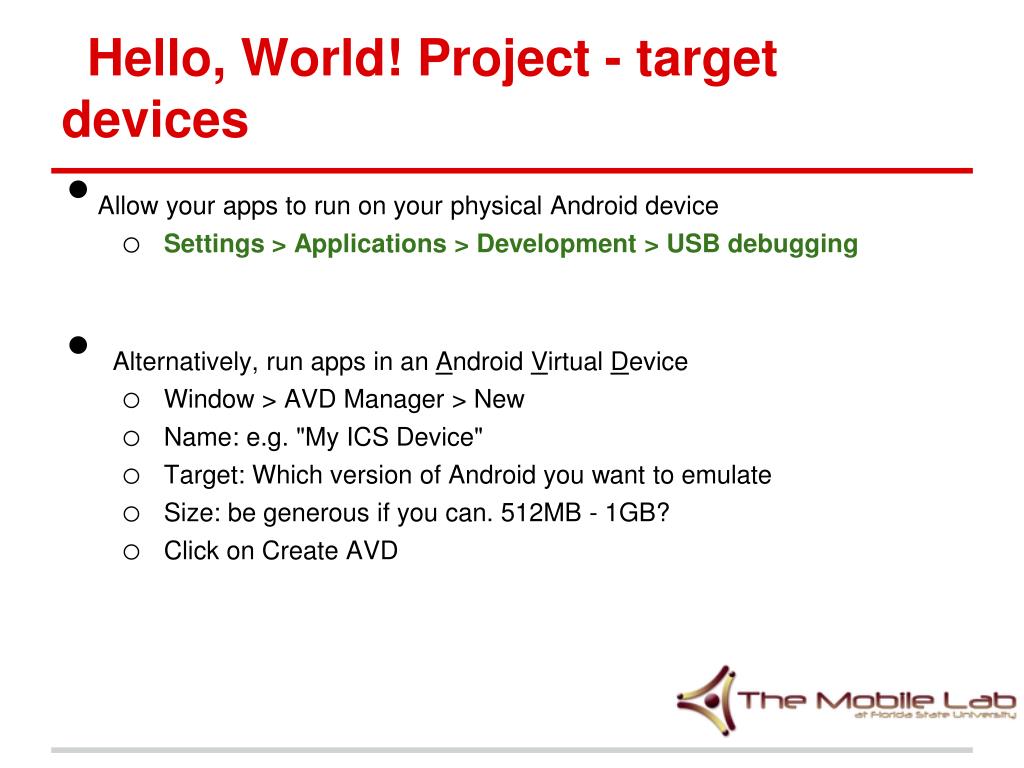 Hello, World! Project - target devices

- Allow your apps to run on your physical Android device
  - Settings > Applications > Development > USB debugging

- Alternatively, run apps in an Android Virtual Device
  - Window > AVD Manager > New
  - Name: e.g. "My ICS Device"
  - Target: Which version of Android you want to emulate
  - Size: be generous if you can. 512MB - 1GB?
  - Click on Create AVD

The Mobile Lab
at Florida State University